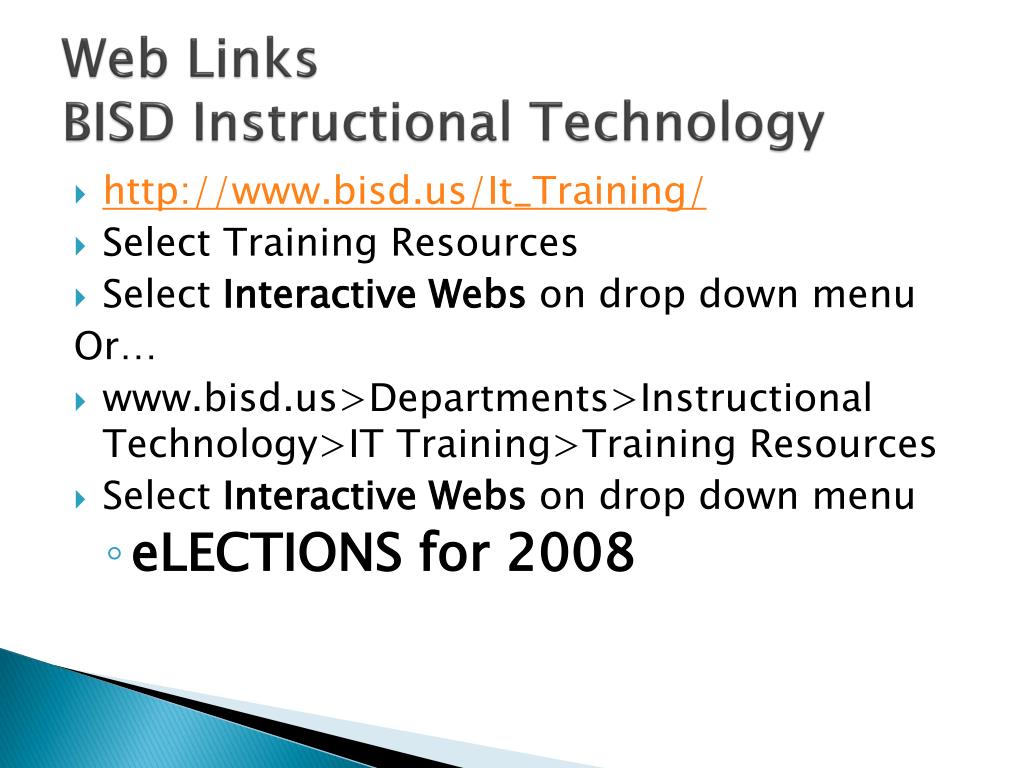 Web Links
BISD Instructional Technology

http://www.bisd.us/It_Training/

Select Training Resources

Select Interactive Webs on drop down menu

Or…

www.bisd.us>Departments>Instructional Technology>IT Training>Training Resources

Select Interactive Webs on drop down menu

eLECTIONS for 2008